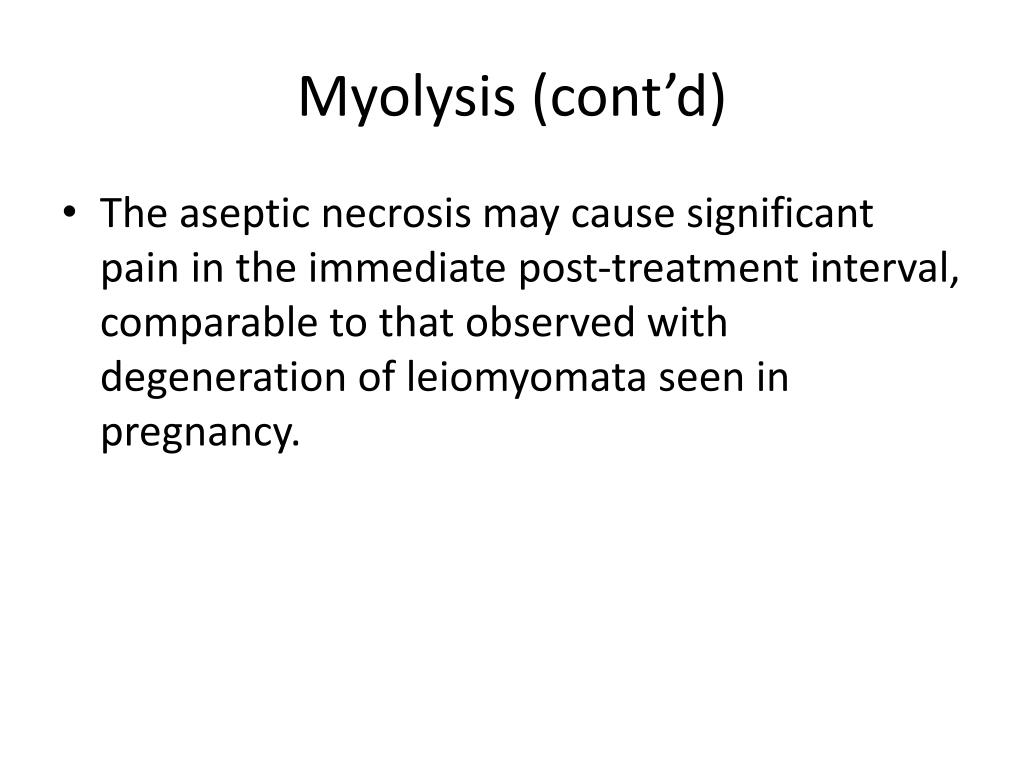 Myolysis (cont’d)

• The aseptic necrosis may cause significant pain in the immediate post-treatment interval, comparable to that observed with degeneration of leiomyomata seen in pregnancy.